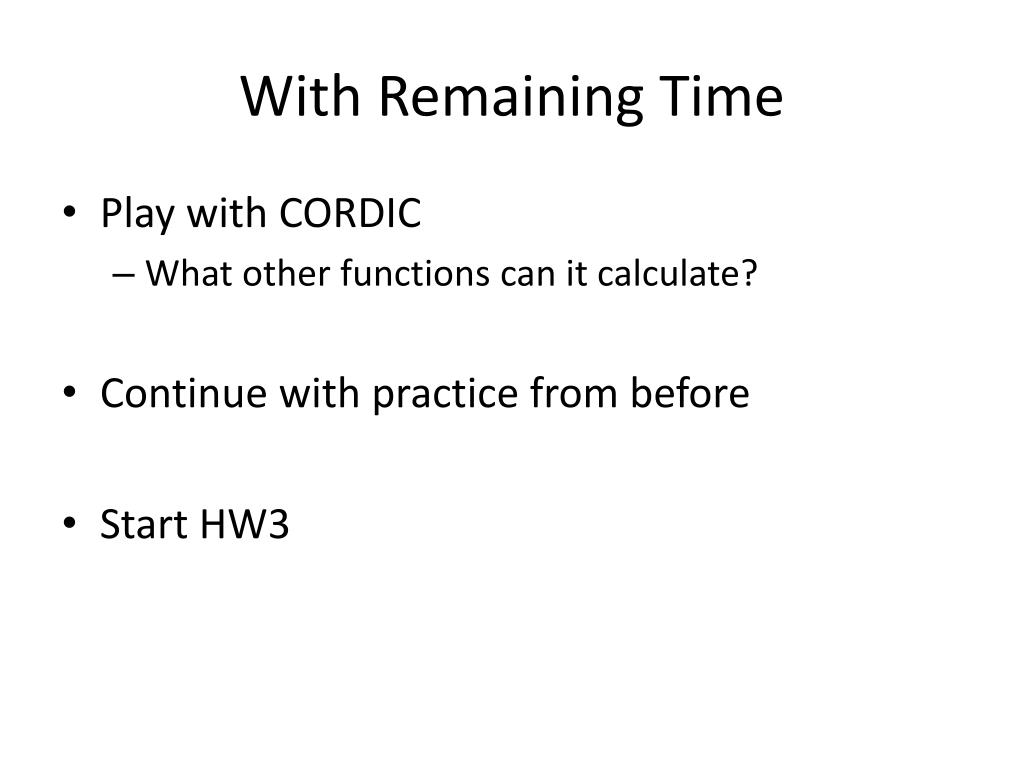 With Remaining Time

• Play with CORDIC
– What other functions can it calculate?

• Continue with practice from before

• Start HW3